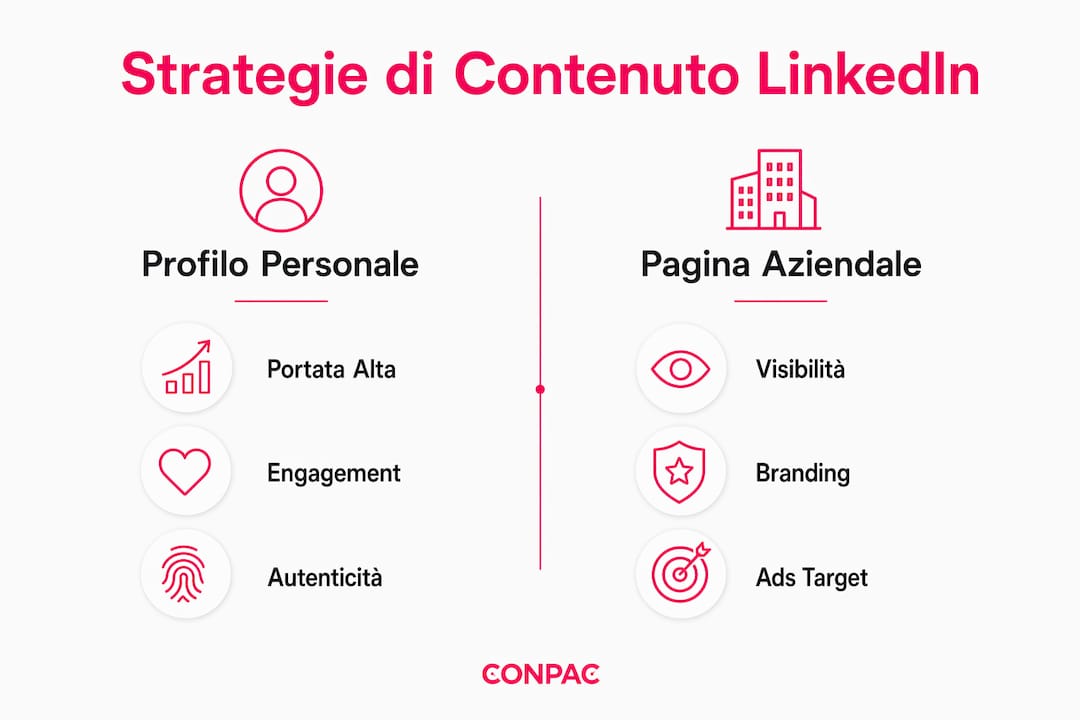 Strategie di Contenuto LinkedIn

Profilo Personale

Portata Alta

Engagement

Autenticità

Pagina Aziendale

Visibilità

Branding

Ads Target

CONPAC